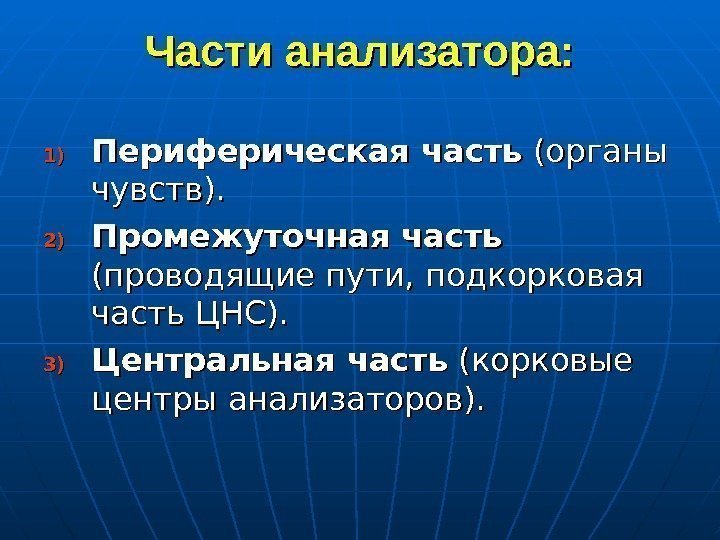 Части анализатора:

1) Периферическая часть (органы чувств).

2) Промежуточная часть (проводящие пути, подкорковая часть ЦНС).

3) Центральная часть (корковые центры анализаторов).